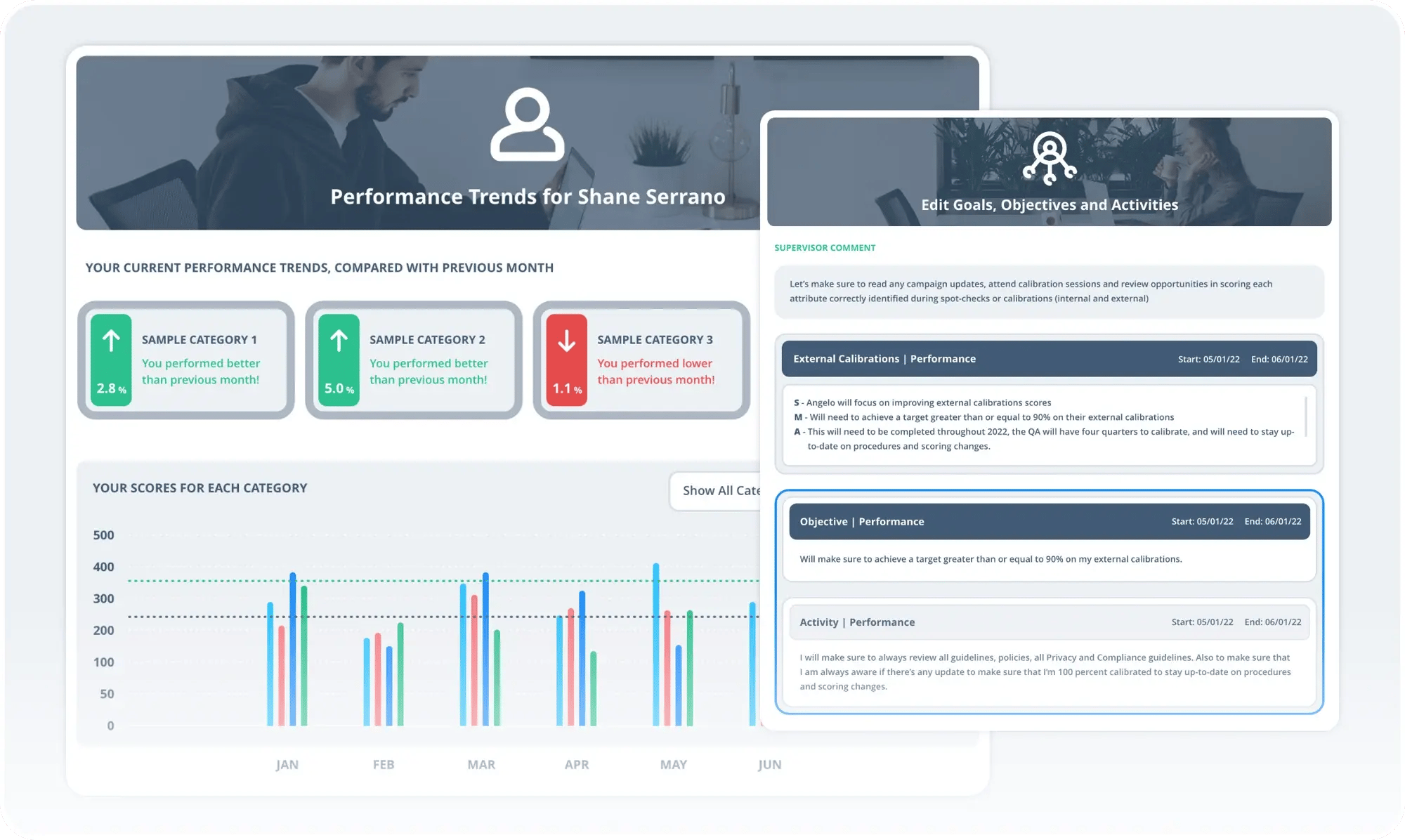 Performance Trends for Shane Serrano

YOUR CURRENT PERFORMANCE TRENDS, COMPARED WITH PREVIOUS MONTH

2.8 %
SAMPLE CATEGORY 1
You performed better than previous month!

5.0 %
SAMPLE CATEGORY 2
You performed better than previous month!

1.1 %
SAMPLE CATEGORY 3
You performed lower than previous month!

YOUR SCORES FOR EACH CATEGORY

Show All Cate

500
400
300
200
100
50
0

JAN FEB MAR APR MAY JUN

Edit Goals, Objectives and Activities

SUPERVISOR COMMENT

Let's make sure to read any campaign updates, attend calibration sessions and review opportunities in scoring each attribute correctly identified during spot-checks or calibrations (internal and external)

External Calibrations | Performance Start: 05/01/22 End: 06/01/22

S - Angelo will focus on improving external calibrations scores
M - Will need to achieve a target greater than or equal to 90% on their external calibrations
A - This will need to be completed throughout 2022, the QA will have four quarters to calibrate, and will need to stay up-to-date on procedures and scoring changes.

Objective | Performance Start: 05/01/22 End: 06/01/22

Will make sure to achieve a target greater than or equal to 90% on my external calibrations.

Activity | Performance Start: 05/01/22 End: 06/01/22

I will make sure to always review all guidelines, policies, all Privacy and Compliance guidelines. Also to make sure that I am always aware if there's any update to make sure that I'm 100 percent calibrated to stay up-to-date on procedures and scoring changes.